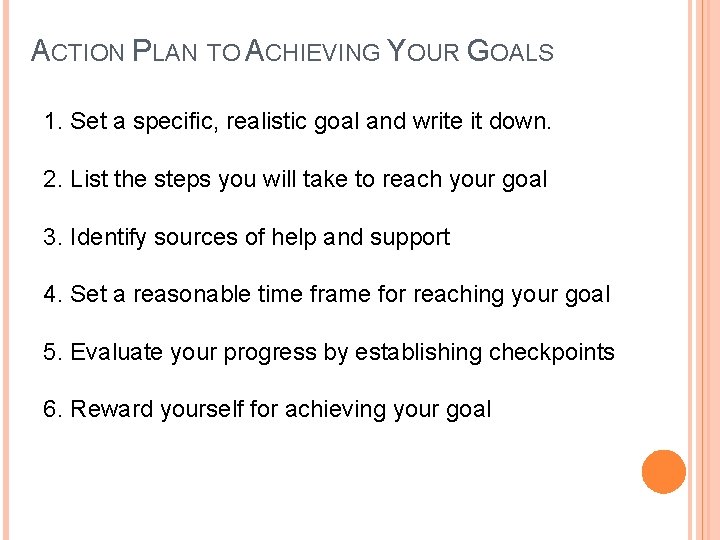 ACTION PLAN TO ACHIEVING YOUR GOALS

1. Set a specific, realistic goal and write it down.

2. List the steps you will take to reach your goal

3. Identify sources of help and support

4. Set a reasonable time frame for reaching your goal

5. Evaluate your progress by establishing checkpoints

6. Reward yourself for achieving your goal